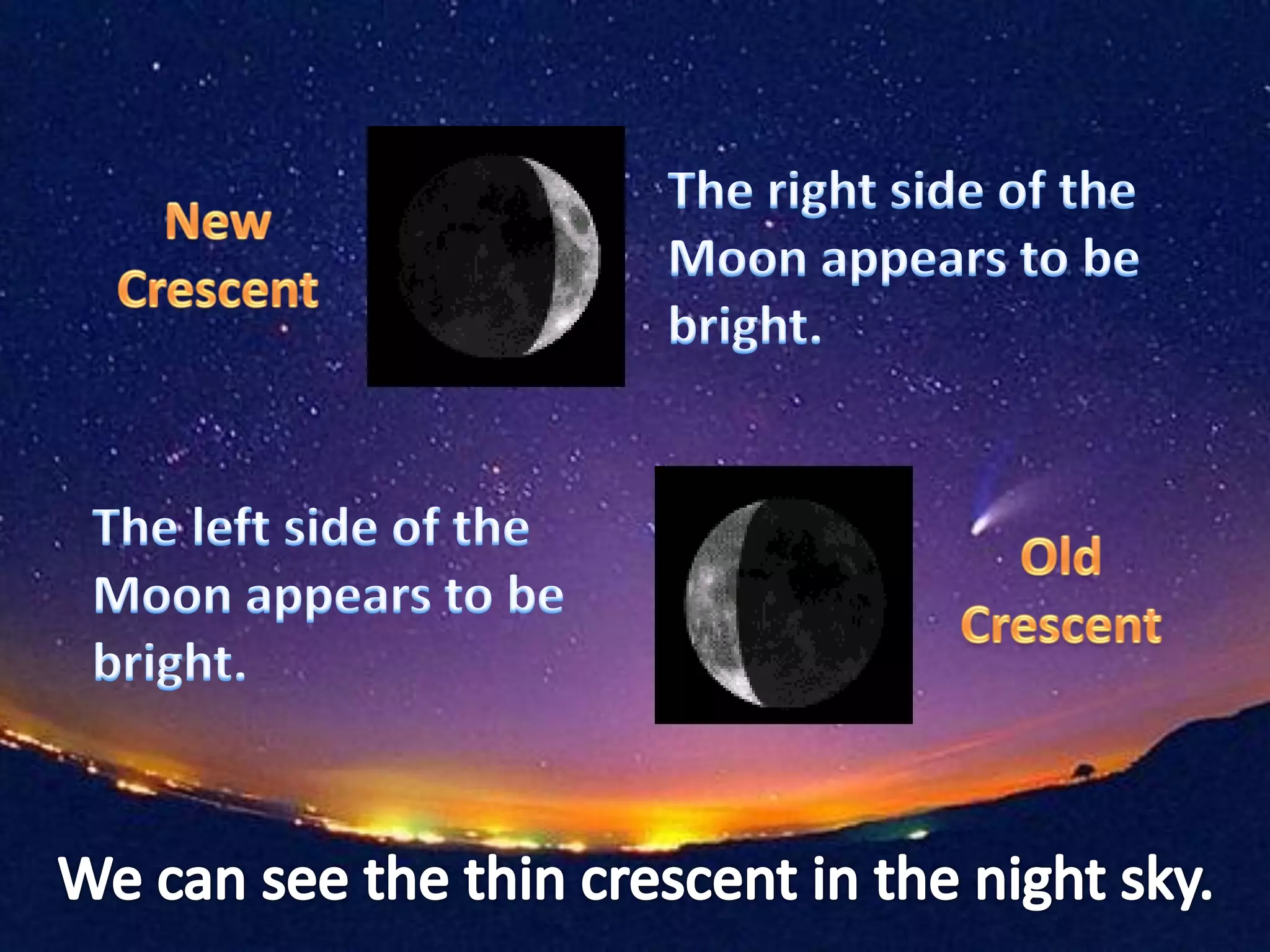 New Crescent

The right side of the Moon appears to be bright.

The left side of the Moon appears to be bright.

Old Crescent

We can see the thin crescent in the night sky.